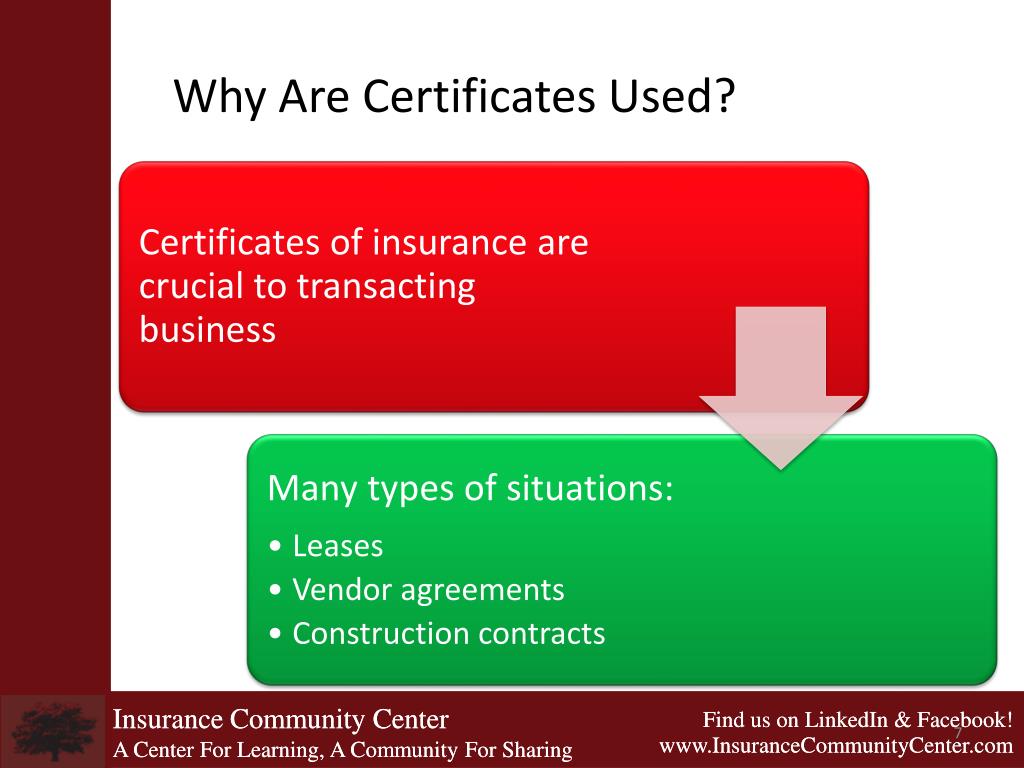 Why Are Certificates Used?

Certificates of insurance are crucial to transacting business

Many types of situations:

• Leases
• Vendor agreements
• Construction contracts

Insurance Community Center
A Center For Learning, A Community For Sharing

Find us on LinkedIn & Facebook!
www.InsuranceCommunityCenter.com

7